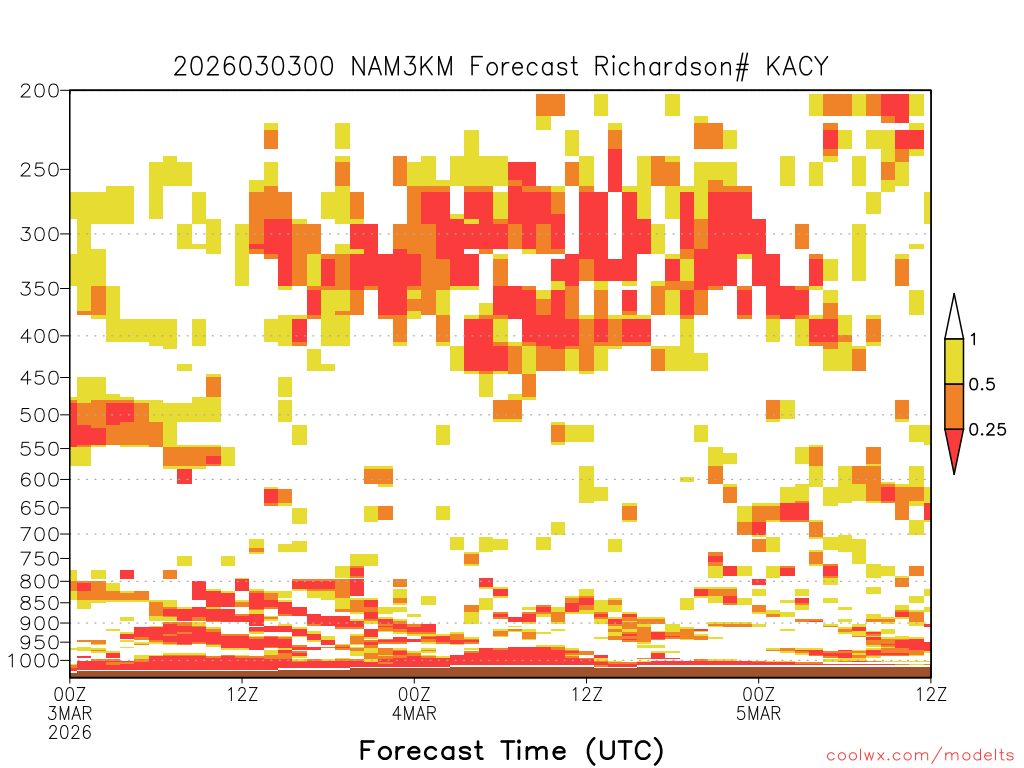 2026030300 NAM3KM Forecast Richardson# KACY

200
250
300
350
400
450
500
550
600
650
700
750
800
850
900
950
1000

1
0.5
0.25

00Z
3MAR
2026

12Z

00Z
4MAR

12Z

00Z
5MAR

12Z

Forecast Time (UTC)

coolwx.com/modelts